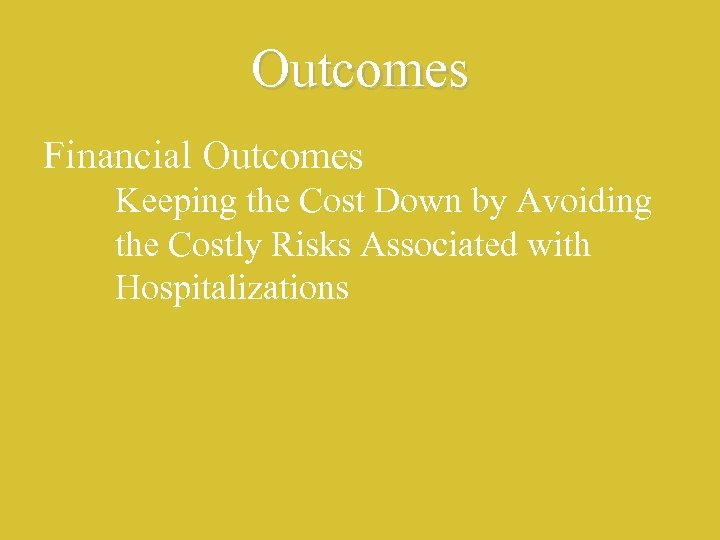 Outcomes

Financial Outcomes

Keeping the Cost Down by Avoiding the Costly Risks Associated with Hospitalizations